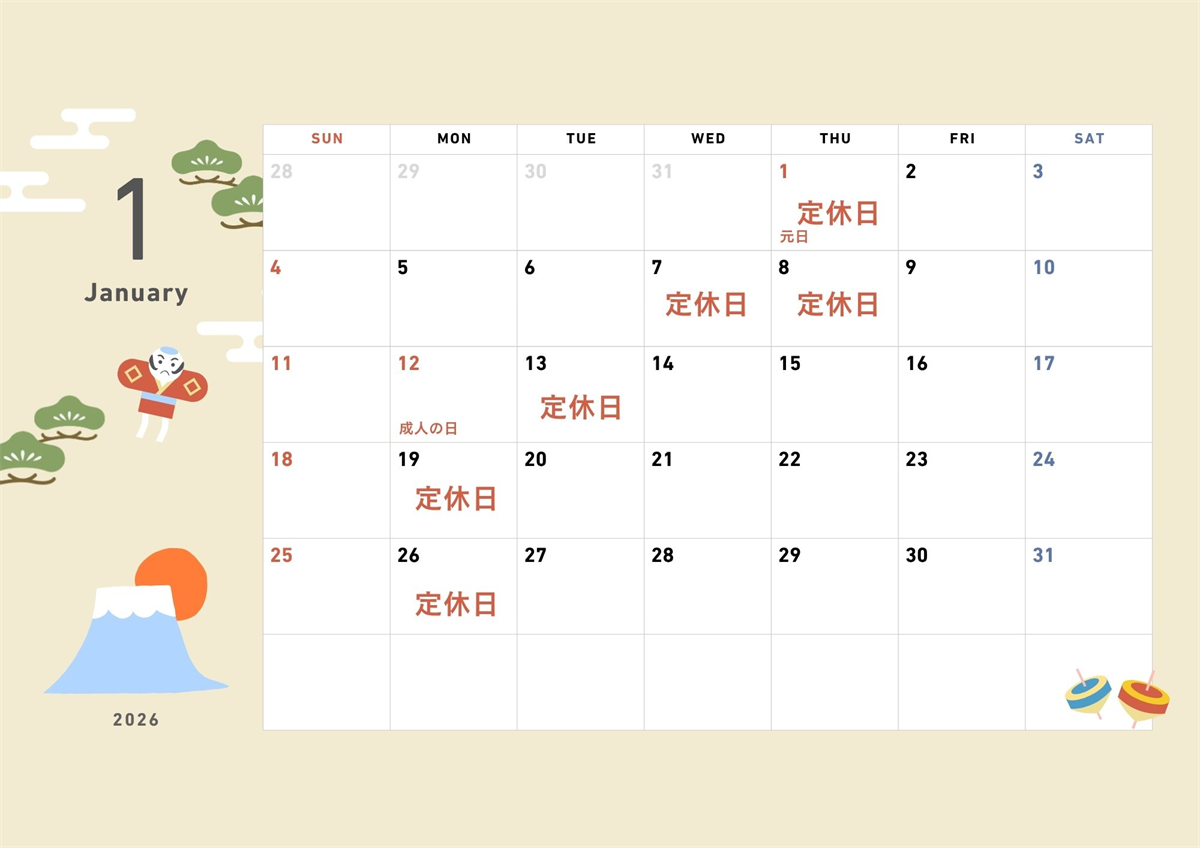 1
January

2026

| SUN | MON | TUE | WED | THU | FRI | SAT |
|---|---|---|---|---|---|---|
| 28 | 29 | 30 | 31 | 1 定休日 元日 | 2 | 3 |
| 4 | 5 | 6 | 7 定休日 | 8 定休日 | 9 | 10 |
| 11 | 12 成人の日 | 13 定休日 | 14 | 15 | 16 | 17 |
| 18 | 19 定休日 | 20 | 21 | 22 | 23 | 24 |
| 25 | 26 定休日 | 27 | 28 | 29 | 30 | 31 |
| | | | | | | |